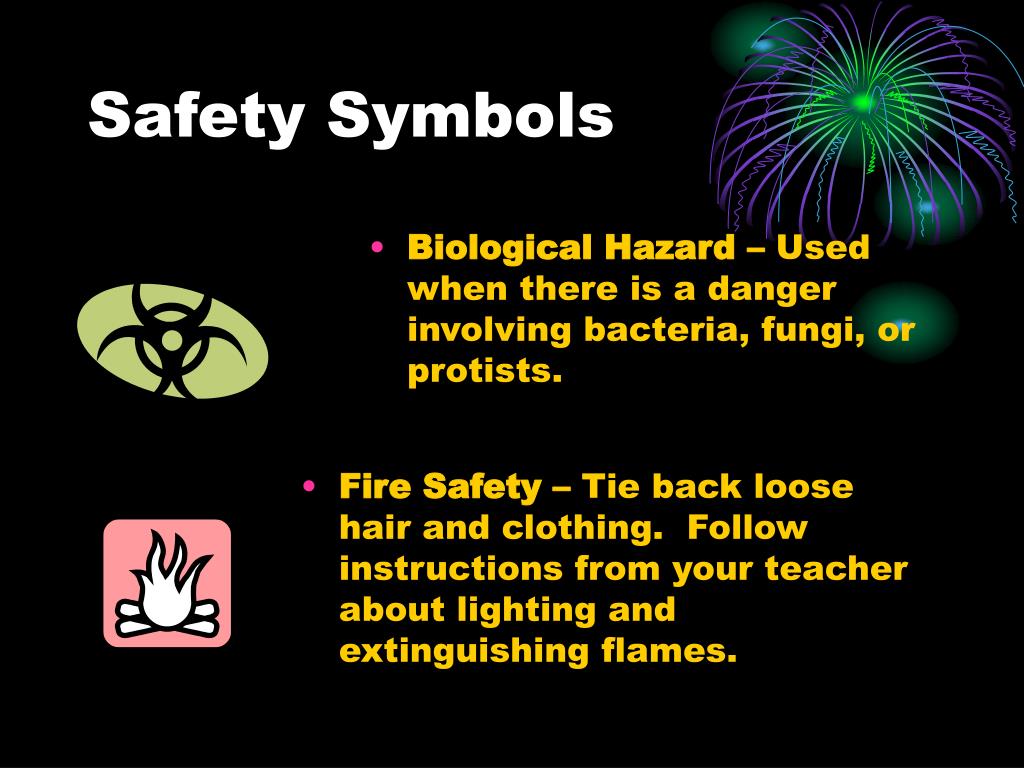 Safety Symbols

• Biological Hazard – Used when there is a danger involving bacteria, fungi, or protists.

• Fire Safety – Tie back loose hair and clothing.  Follow instructions from your teacher about lighting and extinguishing flames.